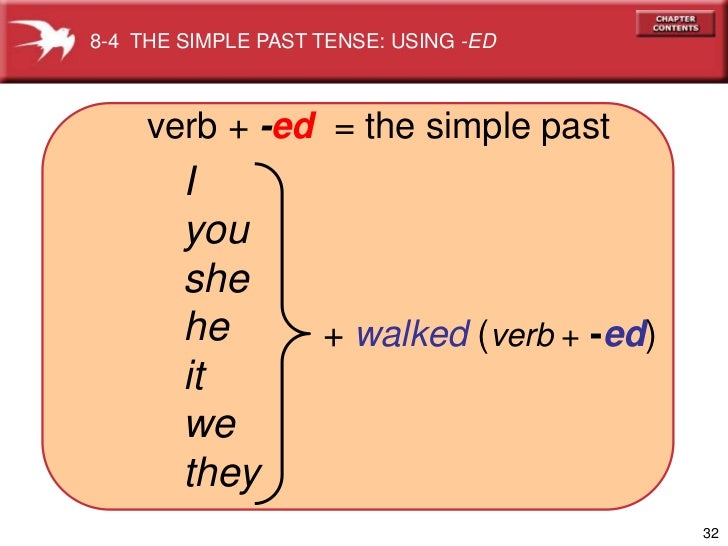 8-4 THE SIMPLE PAST TENSE: USING -ED

CHAPTER CONTENTS

verb + -ed = the simple past

I
you
she
he
it
we
they

+ walked (verb + -ed)

32